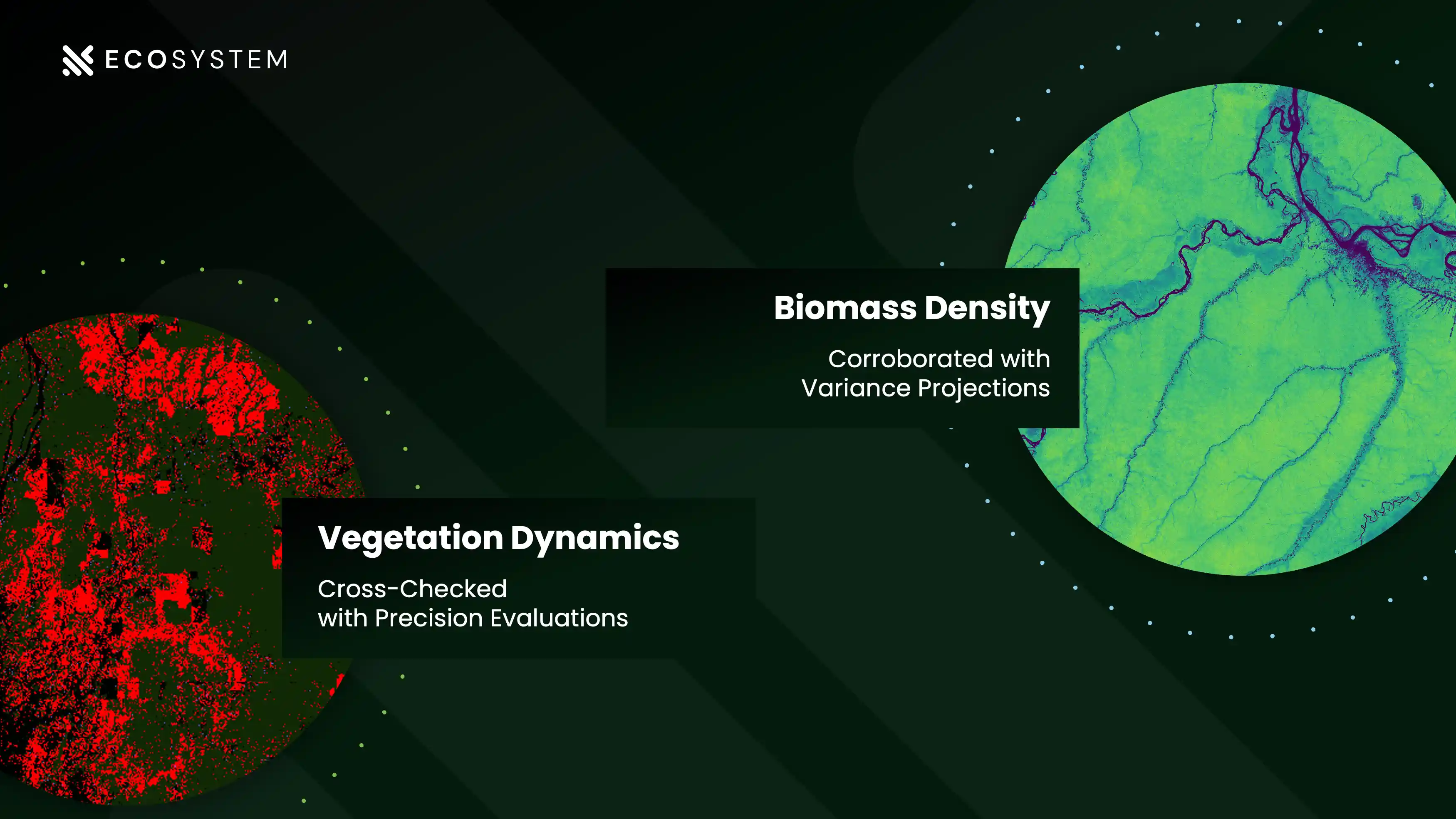 ECOSYSTEM

Biomass Density

Corroborated with Variance Projections

Vegetation Dynamics

Cross-Checked with Precision Evaluations